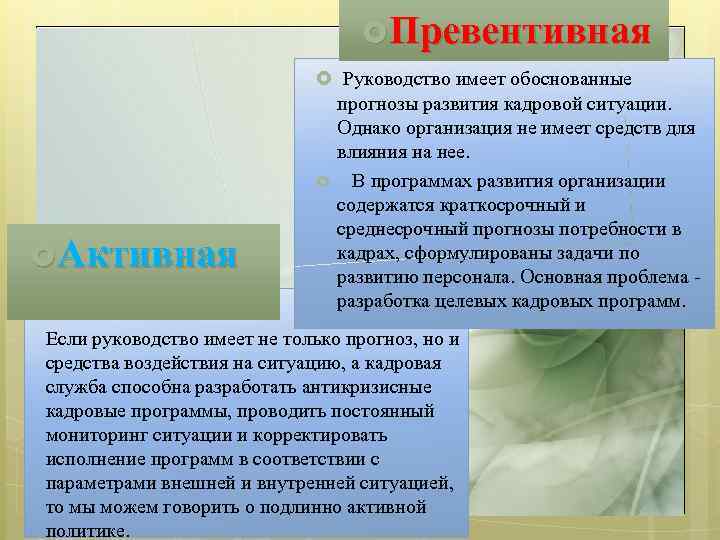 Превентивная

Руководство имеет обоснованные прогнозы развития кадровой ситуации. Однако организация не имеет средств для влияния на нее.

В программах развития организации содержатся краткосрочный и среднесрочный прогнозы потребности в кадрах, сформулированы задачи по развитию персонала. Основная проблема - разработка целевых кадровых программ.

Активная

Если руководство имеет не только прогноз, но и средства воздействия на ситуацию, а кадровая служба способна разработать антикризисные кадровые программы, проводить постоянный мониторинг ситуации и корректировать исполнение программ в соответствии с параметрами внешней и внутренней ситуацией, то мы можем говорить о подлинно активной политике.